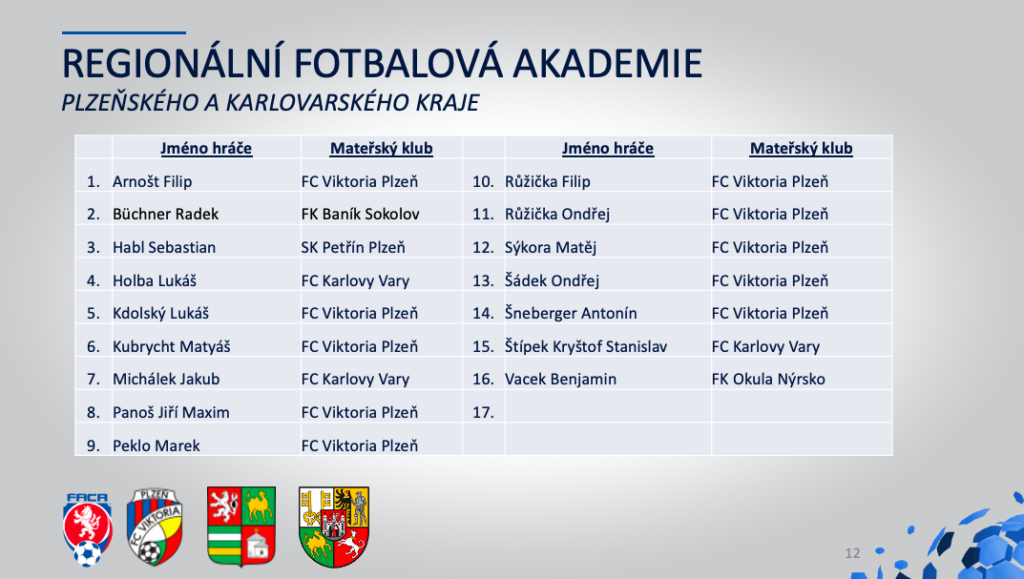 REGIONÁLNÍ FOTBALOVÁ AKADEMIE
PLZEŇSKÉHO A KARLOVARSKÉHO KRAJE

| | Jméno hráče | Mateřský klub | | Jméno hráče | Mateřský klub |
|---|---|---|---|---|---|
| 1. | Arnošt Filip | FC Viktoria Plzeň | 10. | Růžička Filip | FC Viktoria Plzeň |
| 2. | Büchner Radek | FK Baník Sokolov | 11. | Růžička Ondřej | FC Viktoria Plzeň |
| 3. | Habl Sebastian | SK Petřín Plzeň | 12. | Sýkora Matěj | FC Viktoria Plzeň |
| 4. | Holba Lukáš | FC Karlovy Vary | 13. | Šádek Ondřej | FC Viktoria Plzeň |
| 5. | Kdolský Lukáš | FC Viktoria Plzeň | 14. | Šneberger Antonín | FC Viktoria Plzeň |
| 6. | Kubrycht Matyáš | FC Viktoria Plzeň | 15. | Štípek Kryštof Stanislav | FC Karlovy Vary |
| 7. | Michálek Jakub | FC Karlovy Vary | 16. | Vacek Benjamin | FK Okula Nýrsko |
| 8. | Panoš Jiří Maxim | FC Viktoria Plzeň | 17. | | |
| 9. | Peklo Marek | FC Viktoria Plzeň | | | |

FAČR
PLZEŇ
FC VIKTORIA

12